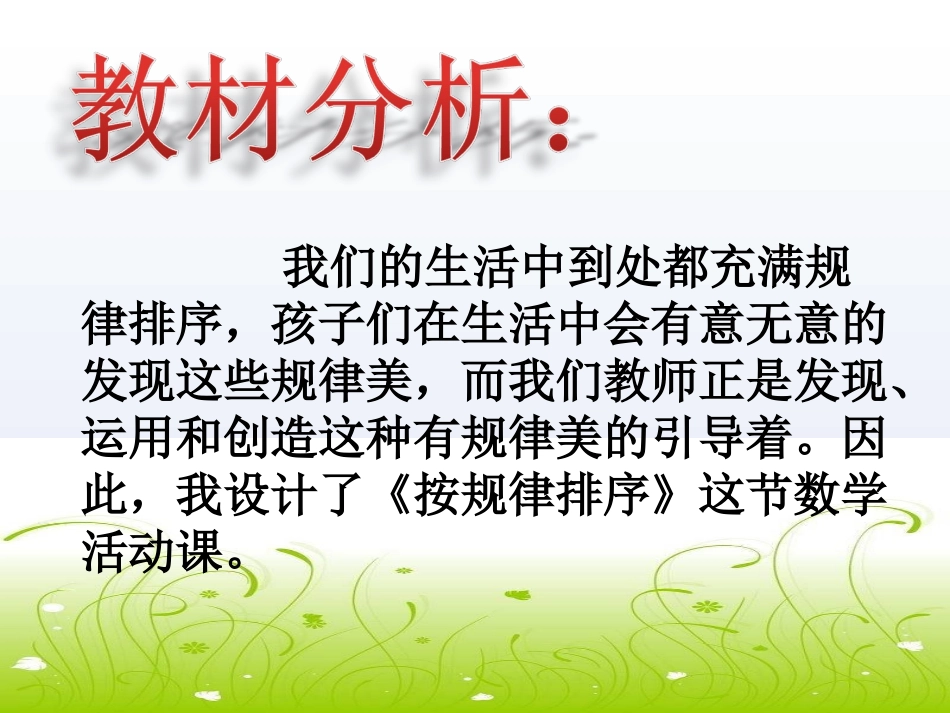 教材分析：

我们的生活中到处都充满规律排序，孩子们在生活中会有意无意的发现这些规律美，而我们教师正是发现、运用和创造这种有规律美的引导着。因此，我设计了《按规律排序》这节数学活动课。